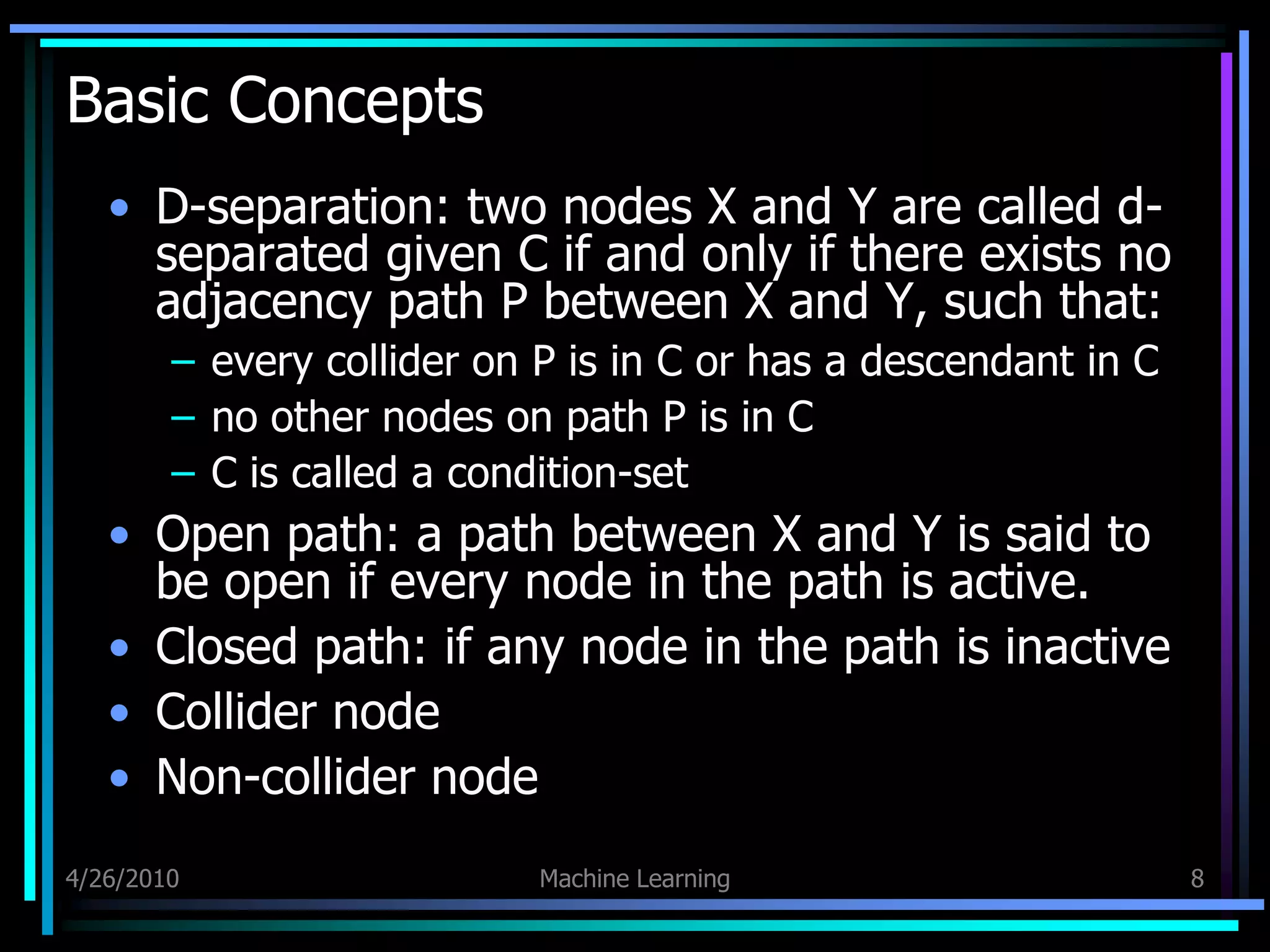 Basic Concepts

• D-separation: two nodes X and Y are called d-separated given C if and only if there exists no adjacency path P between X and Y, such that:
– every collider on P is in C or has a descendant in C
– no other nodes on path P is in C
– C is called a condition-set
• Open path: a path between X and Y is said to be open if every node in the path is active.
• Closed path: if any node in the path is inactive
• Collider node
• Non-collider node

4/26/2010 Machine Learning 8